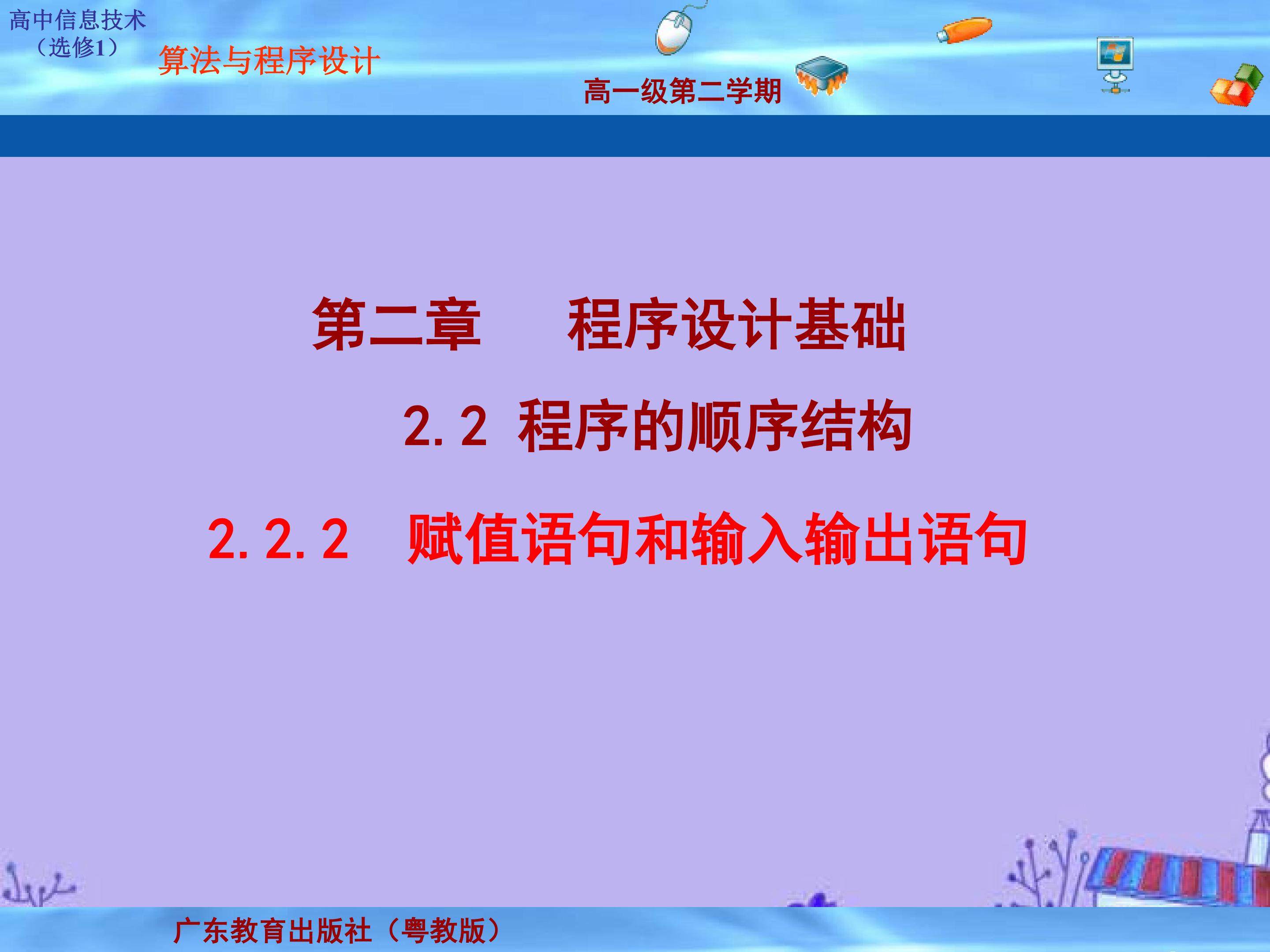 高中信息技术
（选修1）
算法与程序设计
高一级第二学期

第二章　程序设计基础
2.2 程序的顺序结构
2.2.2　赋值语句和输入输出语句

广东教育出版社（粤教版）